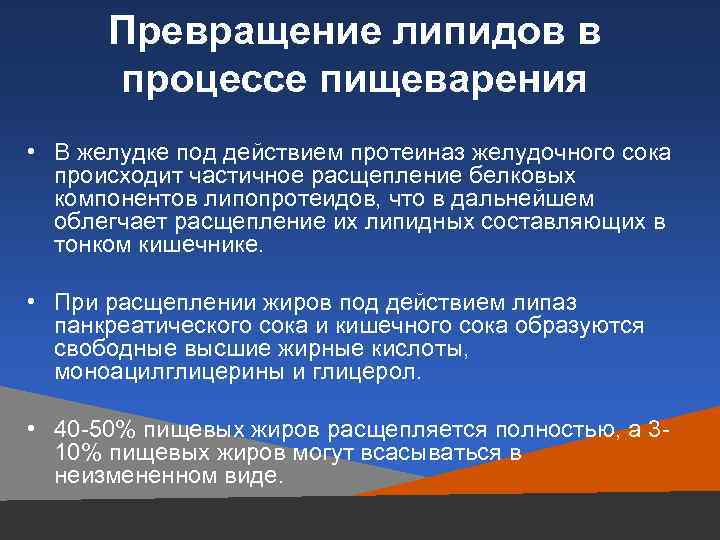 Превращение липидов в процессе пищеварения

• В желудке под действием протеиназ желудочного сока происходит частичное расщепление белковых компонентов липопротеидов, что в дальнейшем облегчает расщепление их липидных составляющих в тонком кишечнике.

• При расщеплении жиров под действием липаз панкреатического сока и кишечного сока образуются свободные высшие жирные кислоты, моноацилглицерины и глицерол.

• 40-50% пищевых жиров расщепляется полностью, а 3-10% пищевых жиров могут всасываться в неизмененном виде.